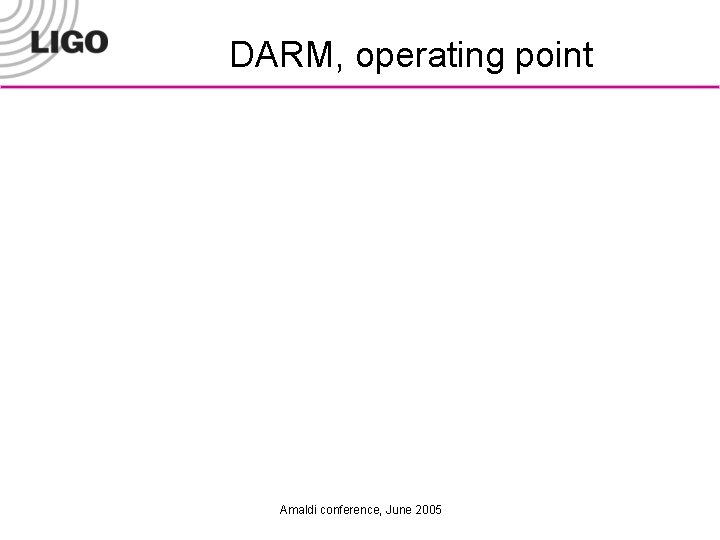 LIGO

DARM, operating point

Amaldi conference, June 2005